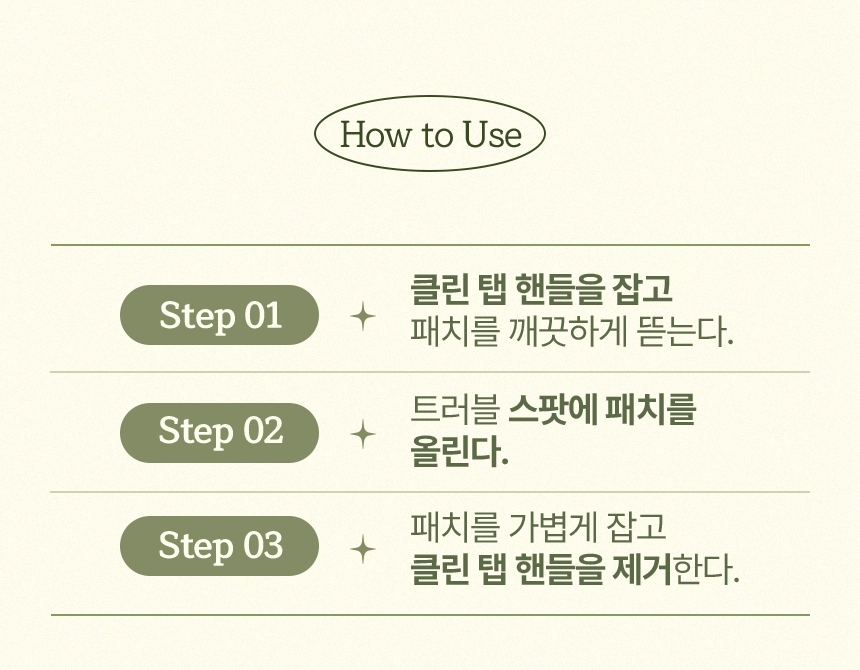 How to Use

Step 01

클린 탭 핸들을 잡고
패치를 깨끗하게 뜯는다.

Step 02

트러블 스팟에 패치를
올린다.

Step 03

패치를 가볍게 잡고
클린 탭 핸들을 제거한다.